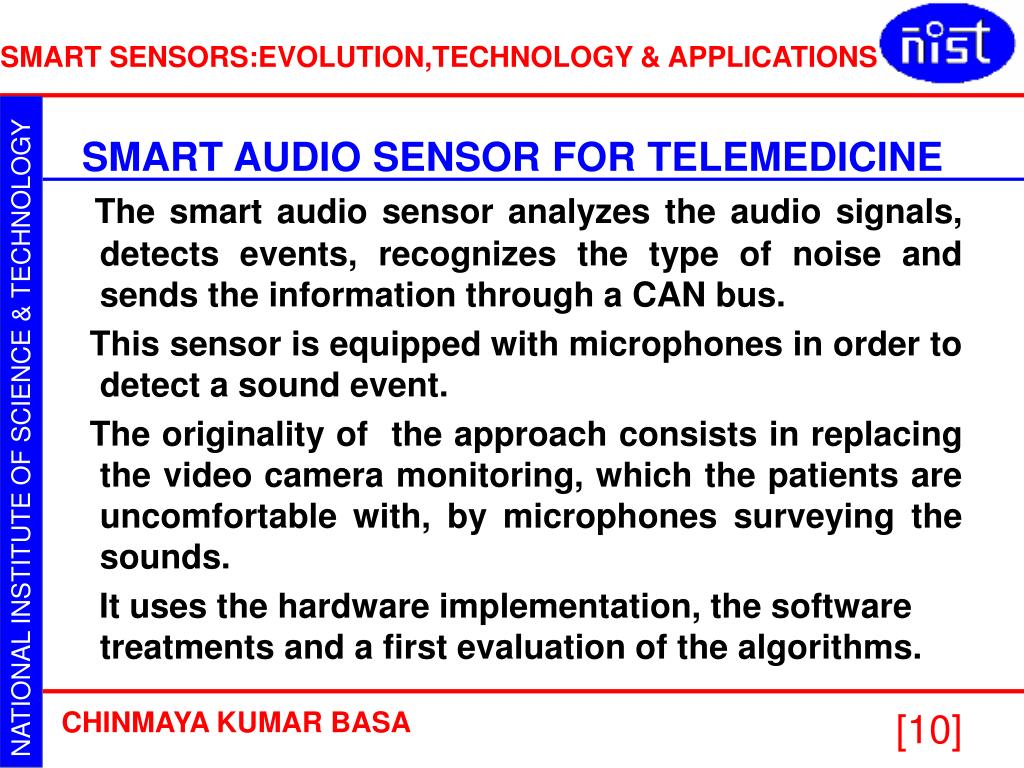 SMART SENSORS:EVOLUTION,TECHNOLOGY & APPLICATIONS

nist

NATIONAL INSTITUTE OF SCIENCE & TECHNOLOGY

SMART AUDIO SENSOR FOR TELEMEDICINE

The smart audio sensor analyzes the audio signals, detects events, recognizes the type of noise and sends the information through a CAN bus.

This sensor is equipped with microphones in order to detect a sound event.

The originality of the approach consists in replacing the video camera monitoring, which the patients are uncomfortable with, by microphones surveying the sounds.

It uses the hardware implementation, the software treatments and a first evaluation of the algorithms.

CHINMAYA KUMAR BASA

[10]